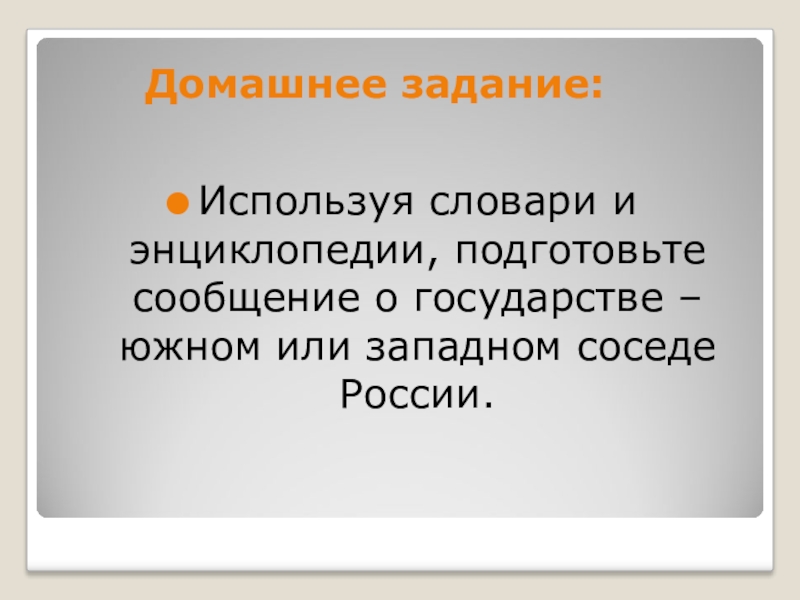 Домашнее задание:

Используя словари и энциклопедии, подготовьте сообщение о государстве – южном или западном соседе России.